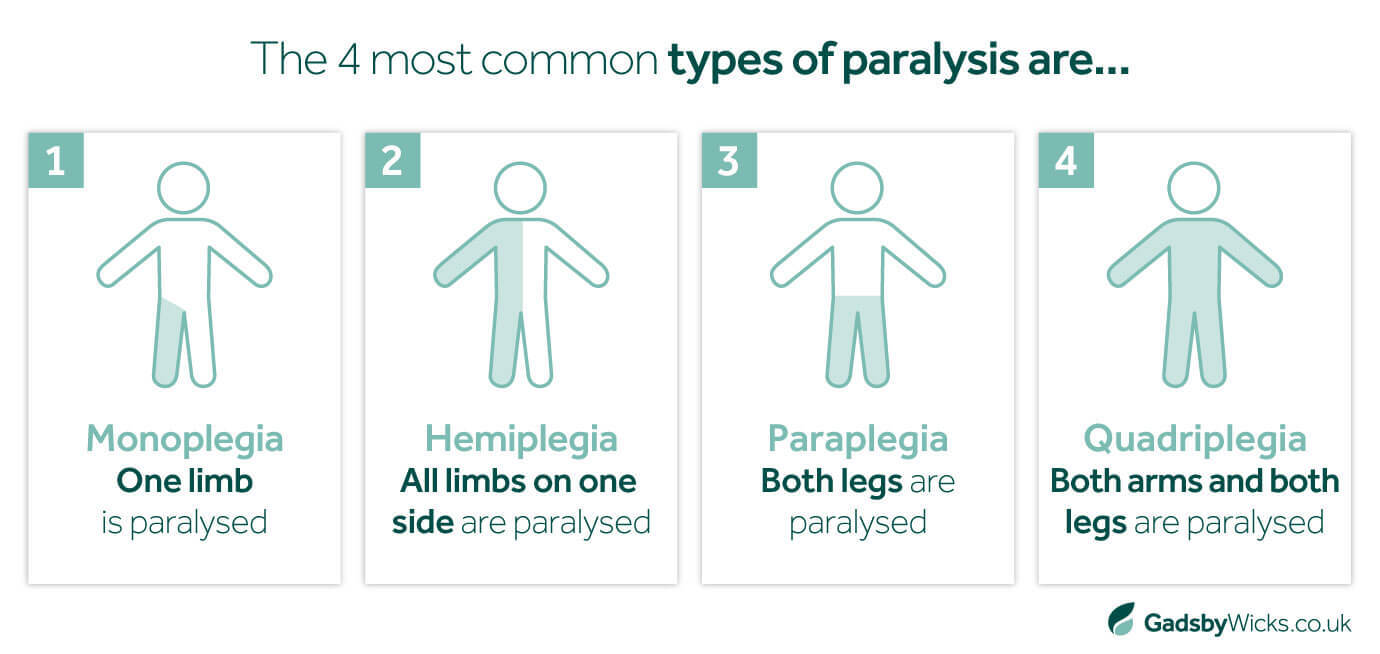 The 4 most common types of paralysis are...

1

Monoplegia
One limb is paralysed

2

Hemiplegia
All limbs on one side are paralysed

3

Paraplegia
Both legs are paralysed

4

Quadriplegia
Both arms and both legs are paralysed

GadsbyWicks.co.uk